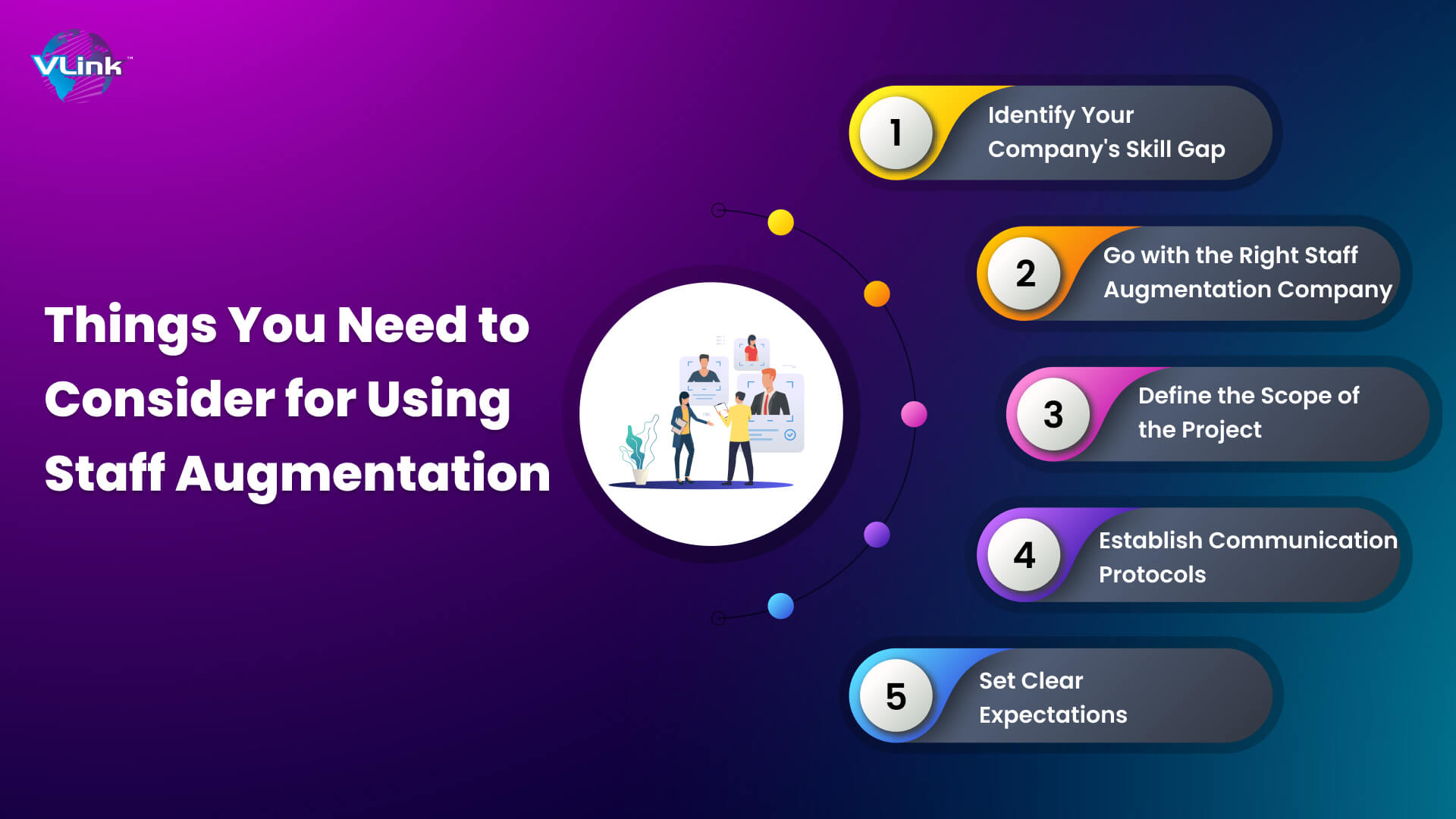 VLink™

Things You Need to Consider for Using Staff Augmentation

1 Identify Your Company's Skill Gap

2 Go with the Right Staff Augmentation Company

3 Define the Scope of the Project

4 Establish Communication Protocols

5 Set Clear Expectations